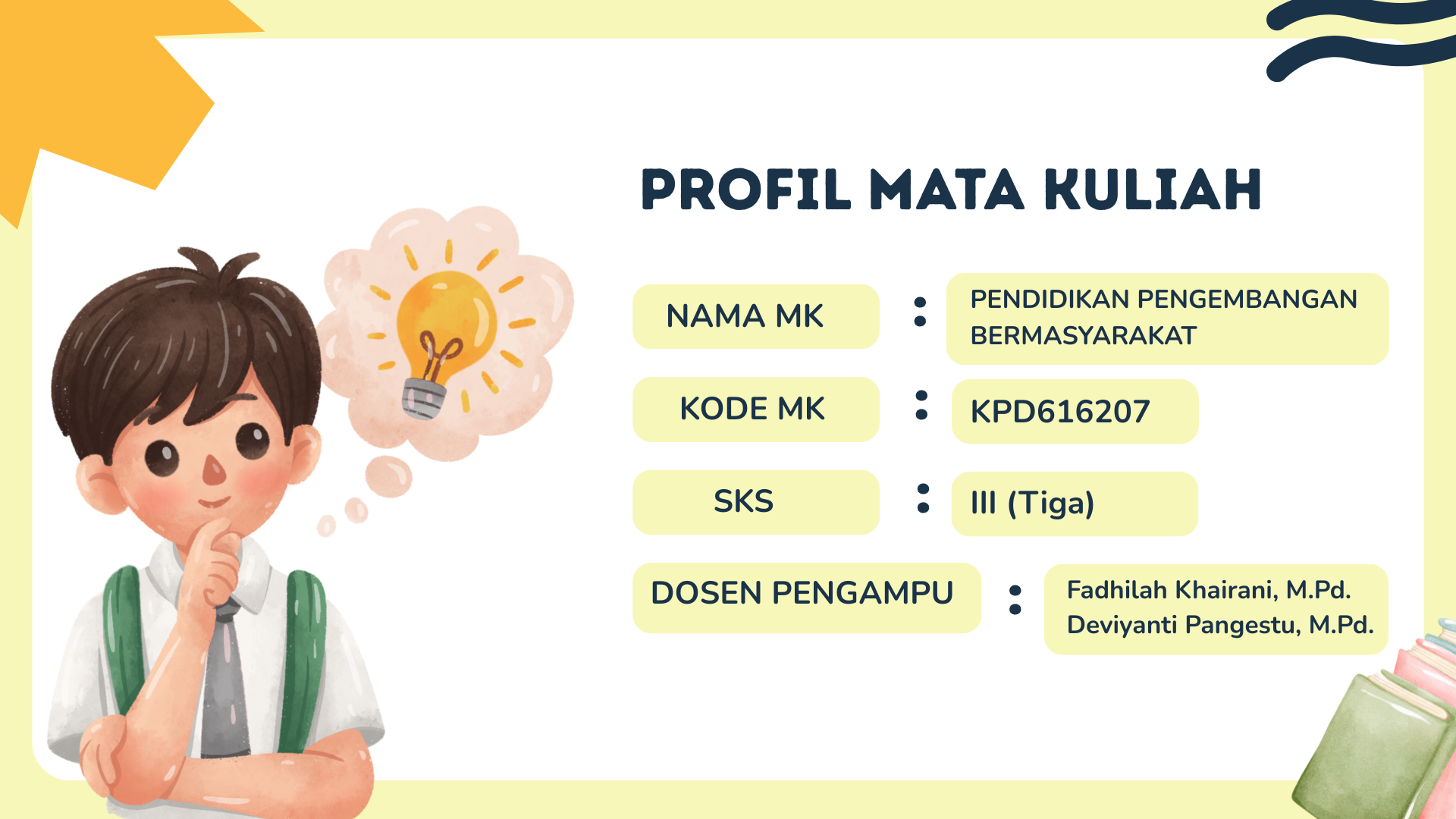 PROFIL MATA KULIAH

NAMA MK : PENDIDIKAN PENGEMBANGAN BERMASYARAKAT

KODE MK : KPD616207

SKS : III (Tiga)

DOSEN PENGAMPU : Fadhilah Khairani, M.Pd.
Deviyanti Pangestu, M.Pd.